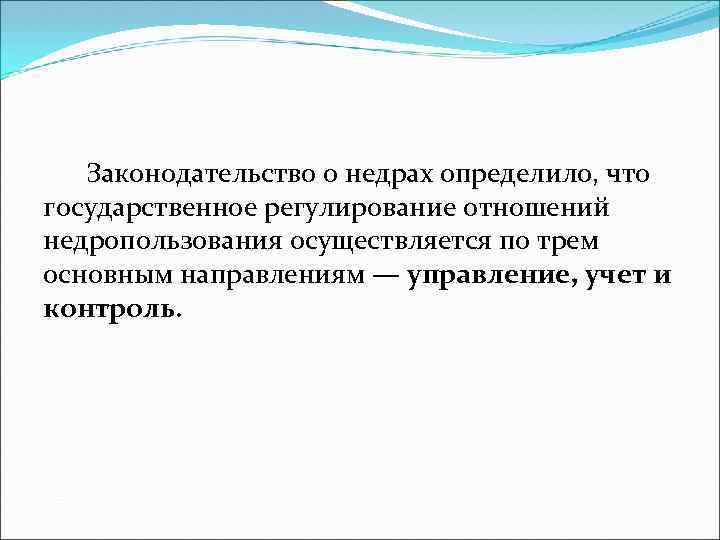 Законодательство о недрах определило, что государственное регулирование отношений недропользования осуществляется по трем основным направлениям — управление, учет и контроль.